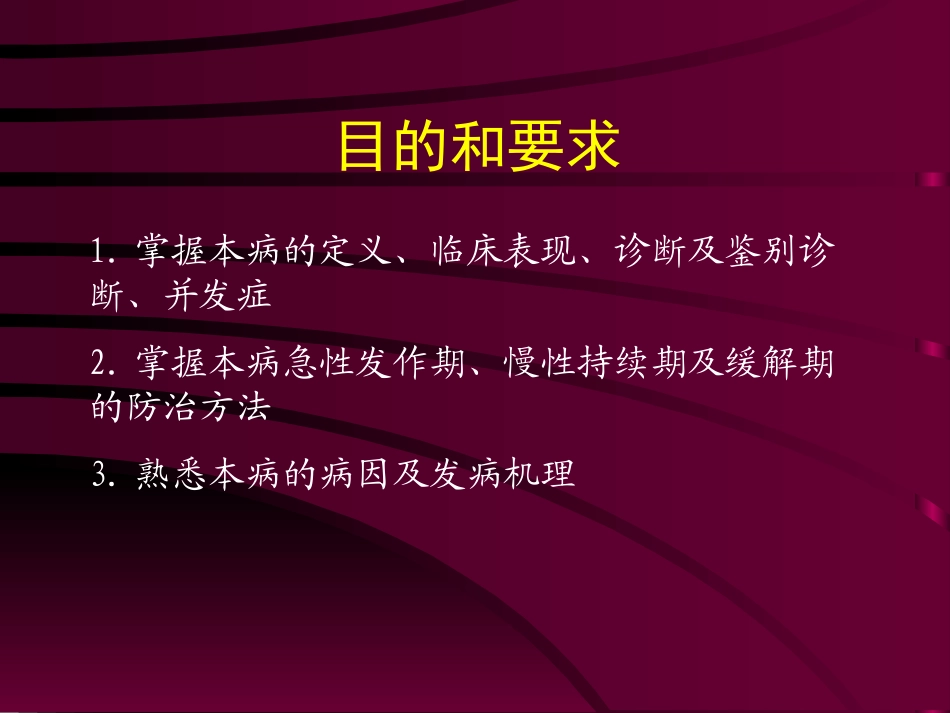 目的和要求

1. 掌握本病的定义、临床表现、诊断及鉴别诊断、并发症

2. 掌握本病急性发作期、慢性持续期及缓解期的防治方法

3. 熟悉本病的病因及发病机理